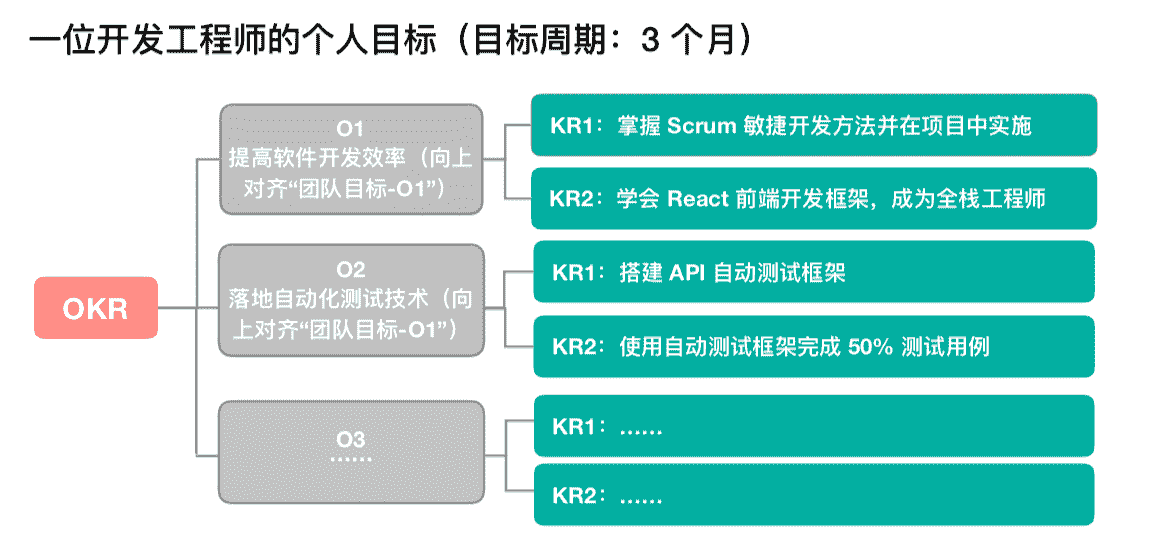 一位开发工程师的个人目标（目标周期：3 个月）

OKR

O1
提高软件开发效率（向上对齐“团队目标-O1”）

KR1：掌握 Scrum 敏捷开发方法并在项目中实施

KR2：学会 React 前端开发框架，成为全栈工程师

O2
落地自动化测试技术（向上对齐“团队目标-O1”）

KR1：搭建 API 自动测试框架

KR2：使用自动测试框架完成 50% 测试用例

O3
……

KR1：……

KR2：……